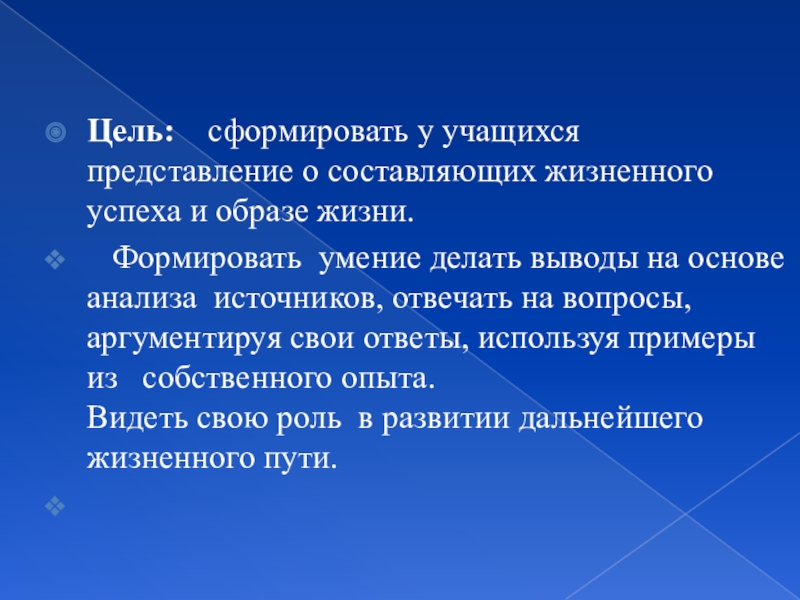 Цель: сформировать у учащихся представление о составляющих жизненного успеха и образе жизни.

Формировать умение делать выводы на основе анализа источников, отвечать на вопросы, аргументируя свои ответы, используя примеры из собственного опыта.
Видеть свою роль в развитии дальнейшего жизненного пути.